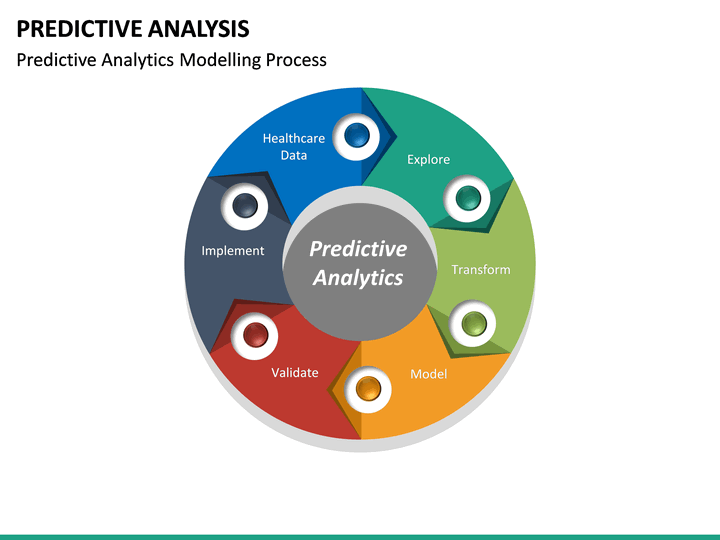 PREDICTIVE ANALYSIS
Predictive Analytics Modelling Process

Healthcare Data

Explore

Transform

Model

Validate

Implement

Predictive Analytics